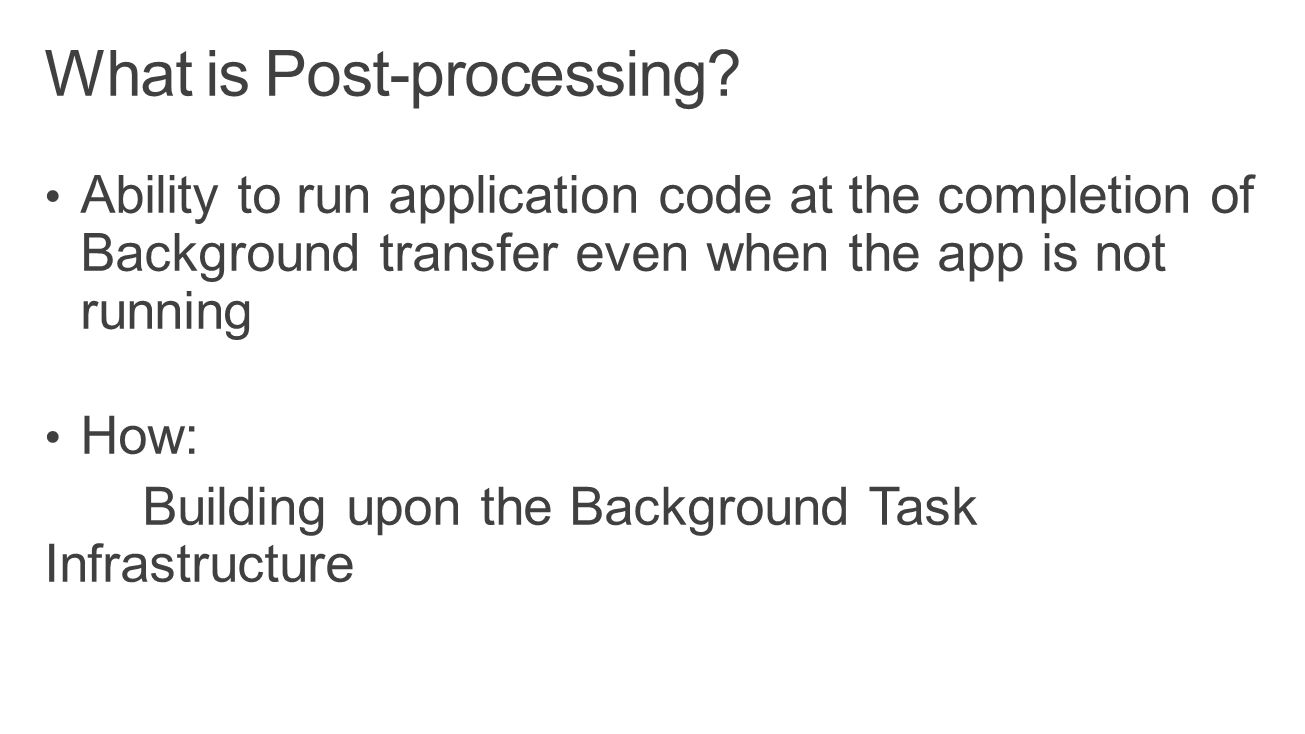 What is Post-processing?

• Ability to run application code at the completion of Background transfer even when the app is not running

• How:

Building upon the Background Task Infrastructure